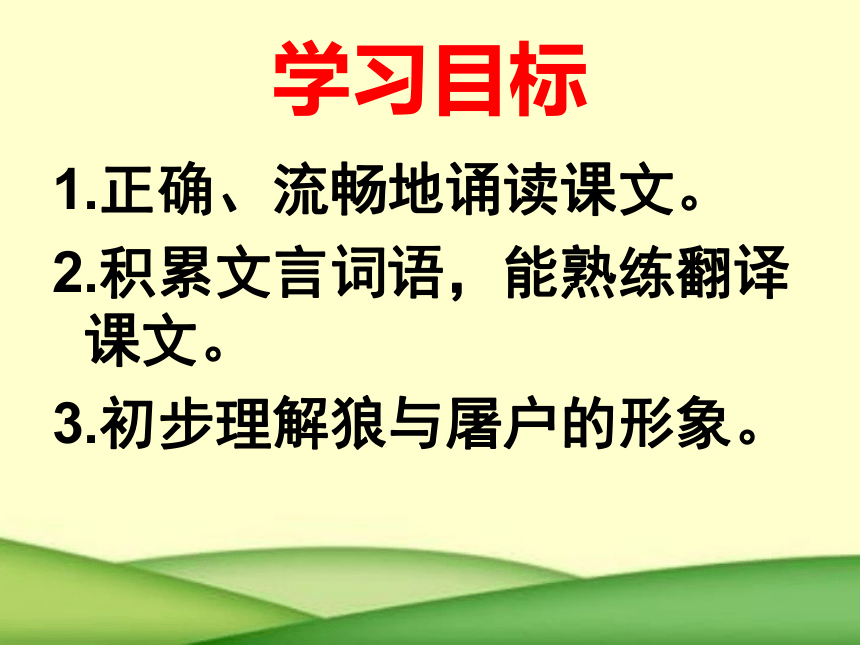 学习目标

1.正确、流畅地诵读课文。

2.积累文言词语，能熟练翻译课文。

3.初步理解狼与屠户的形象。